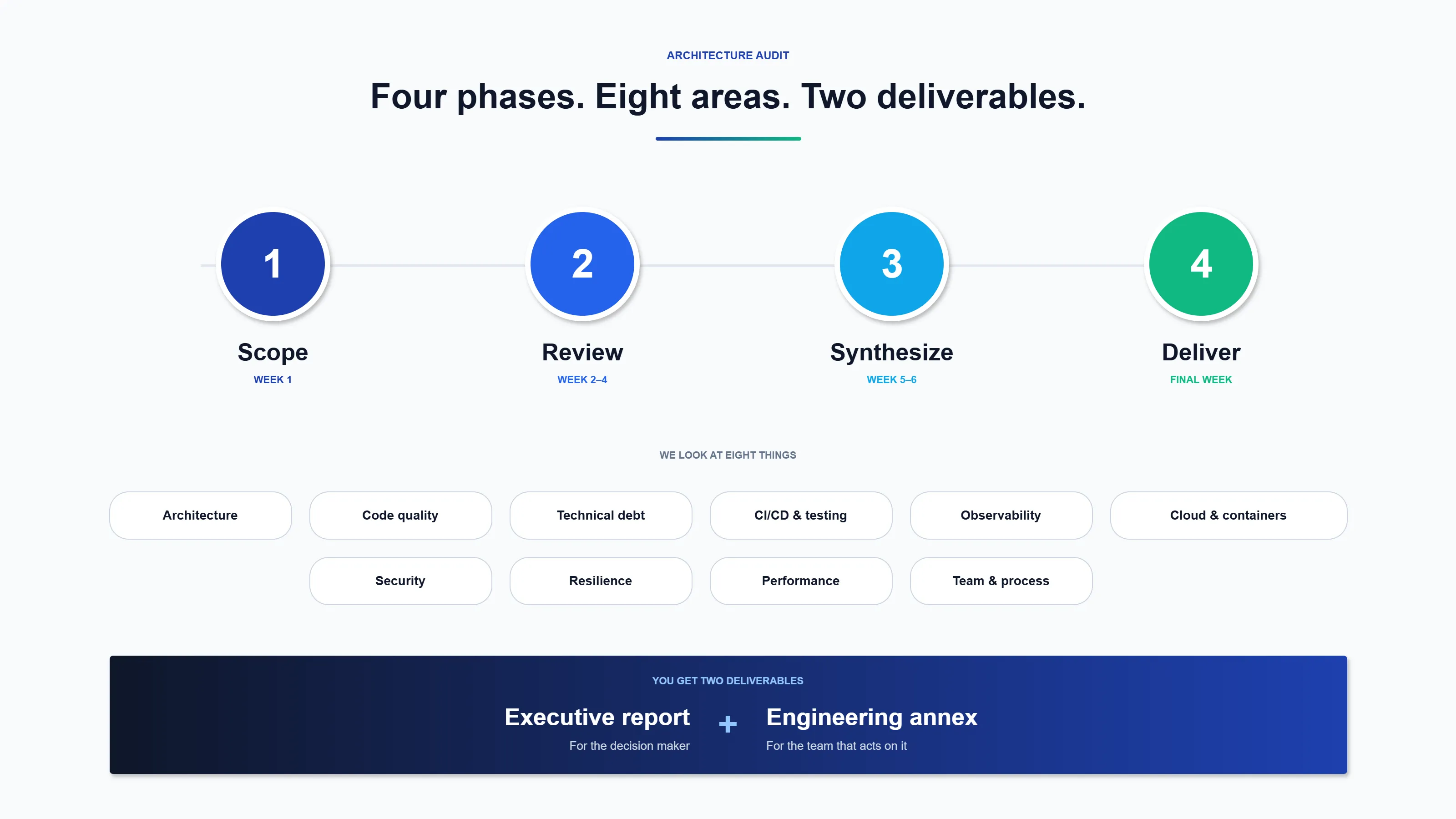 ARCHITECTURE AUDIT

Four phases. Eight areas. Two deliverables.

1
Scope
WEEK 1

2
Review
WEEK 2–4

3
Synthesize
WEEK 5–6

4
Deliver
FINAL WEEK

WE LOOK AT EIGHT THINGS

Architecture
Code quality
Technical debt
CI/CD & testing
Observability
Cloud & containers
Security
Resilience
Performance
Team & process

YOU GET TWO DELIVERABLES

Executive report
For the decision maker

+

Engineering annex
For the team that acts on it